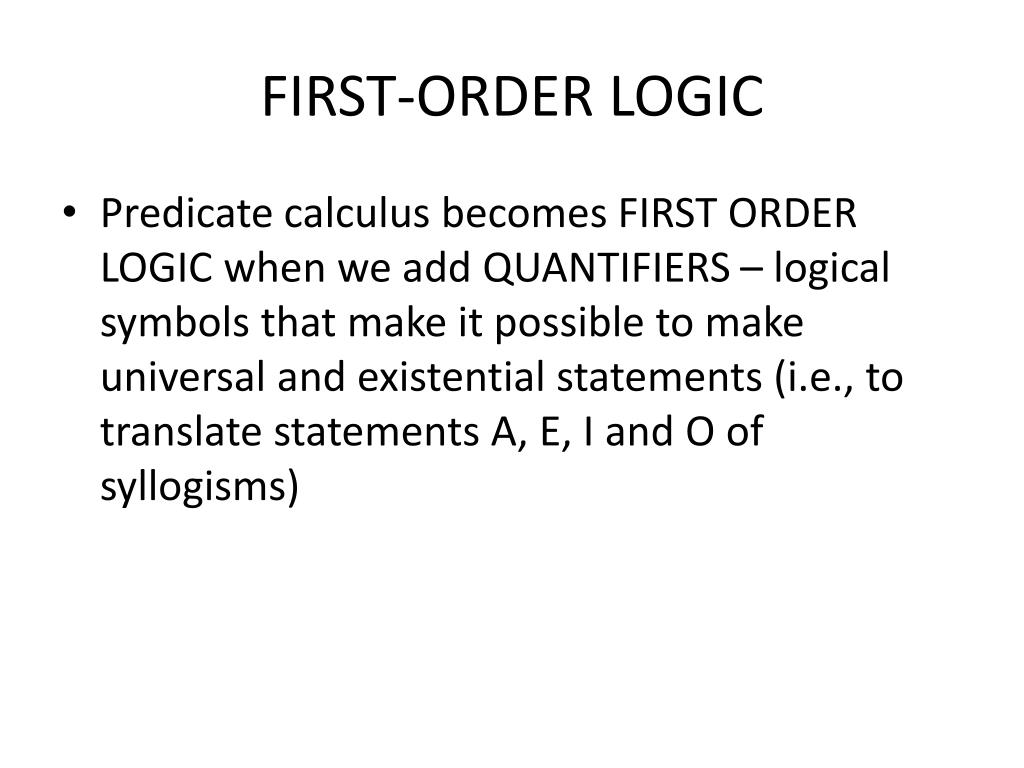 FIRST-ORDER LOGIC

• Predicate calculus becomes FIRST ORDER LOGIC when we add QUANTIFIERS – logical symbols that make it possible to make universal and existential statements (i.e., to translate statements A, E, I and O of syllogisms)